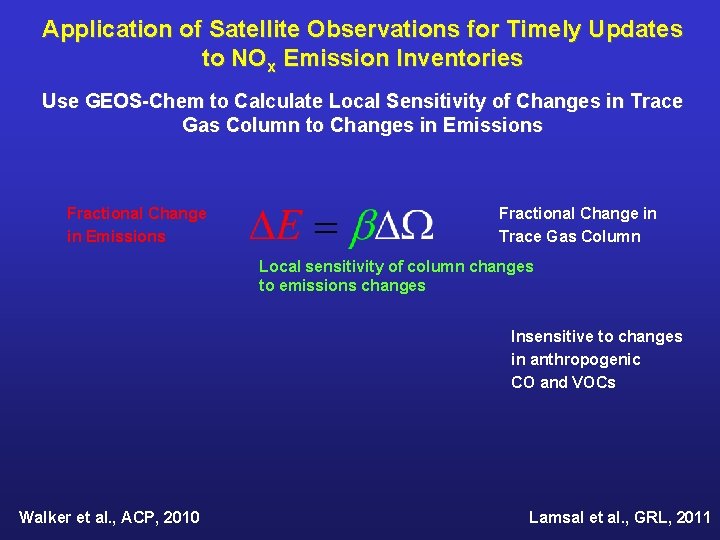 Application of Satellite Observations for Timely Updates to $NO_x$ Emission Inventories

Use GEOS-Chem to Calculate Local Sensitivity of Changes in Trace Gas Column to Changes in Emissions

Fractional Change in Emissions

$\Delta E = \beta \Delta \Omega$

Fractional Change in Trace Gas Column

Local sensitivity of column changes to emissions changes

Insensitive to changes in anthropogenic CO and VOCs

Walker et al., ACP, 2010

Lamsal et al., GRL, 2011